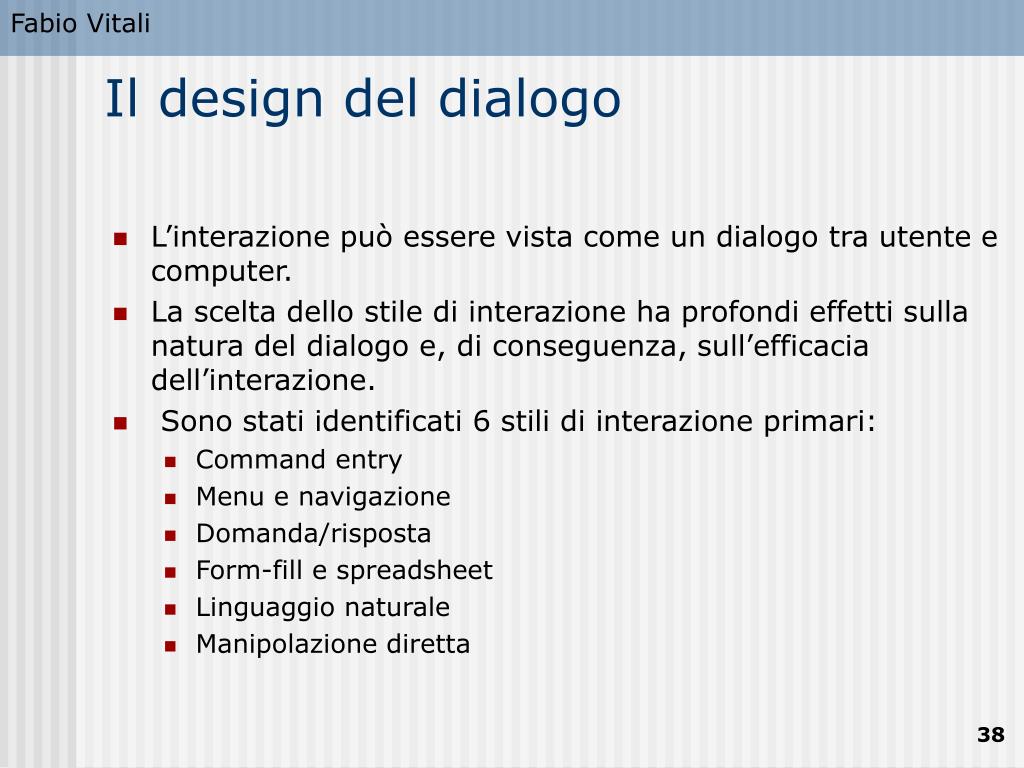 Fabio Vitali

Il design del dialogo

- L’interazione può essere vista come un dialogo tra utente e computer.
- La scelta dello stile di interazione ha profondi effetti sulla natura del dialogo e, di conseguenza, sull’efficacia dell’interazione.
- Sono stati identificati 6 stili di interazione primari:
  - Command entry
  - Menu e navigazione
  - Domanda/risposta
  - Form-fill e spreadsheet
  - Linguaggio naturale
  - Manipolazione diretta

38